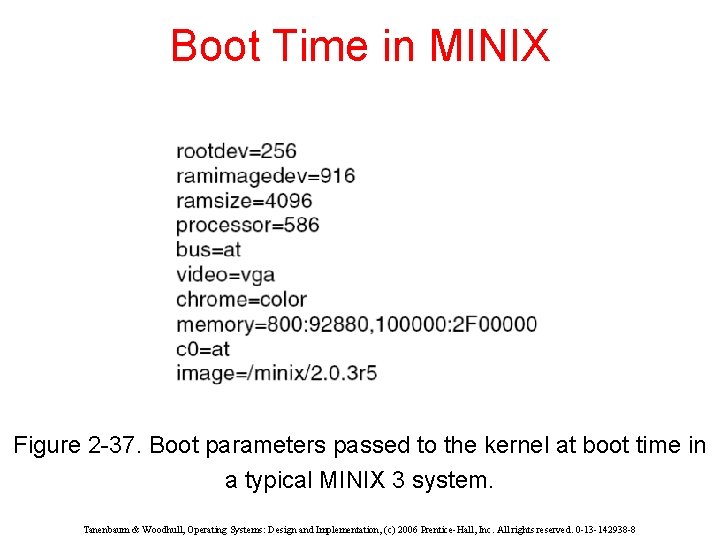 Boot Time in MINIX

rootdev=256
ramimagedev=916
ramsize=4096
processor=586
bus=at
video=vga
chrome=color
memory=800:92880,100000:2F00000
c0=at
image=/minix/2.0.3r5

Figure 2-37. Boot parameters passed to the kernel at boot time in a typical MINIX 3 system.

Tanenbaum & Woodhull, Operating Systems: Design and Implementation, (c) 2006 Prentice-Hall, Inc. All rights reserved. 0-13-142938-8